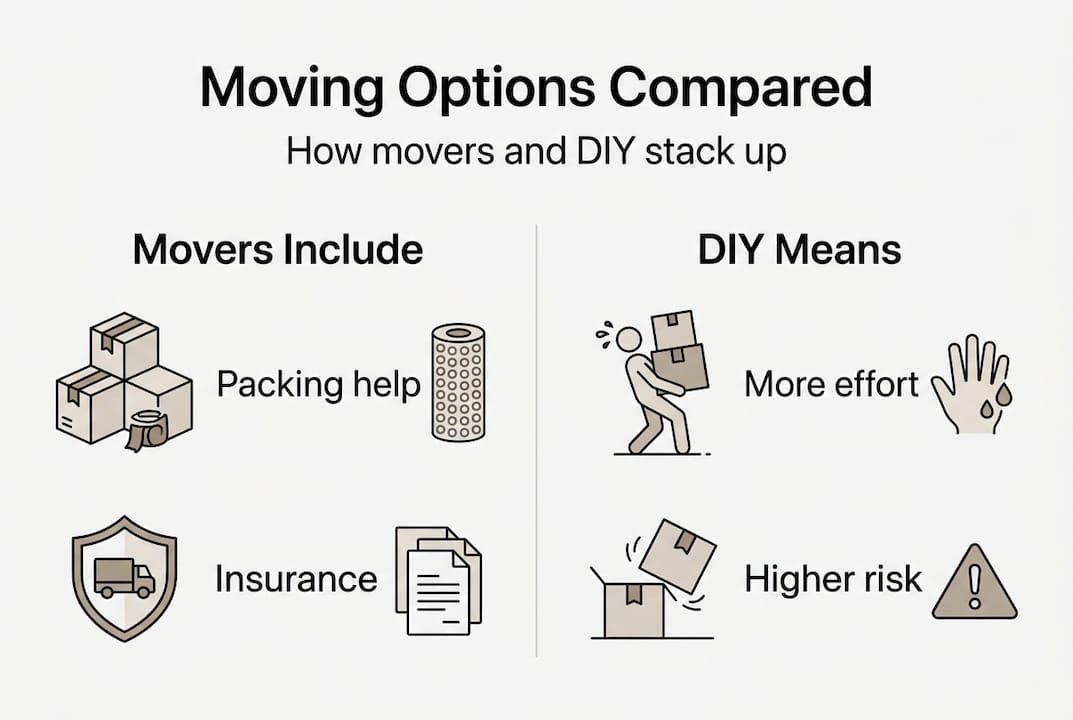 Moving Options Compared

How movers and DIY stack up

Movers Include

Packing help

Insurance

DIY Means

More effort

Higher risk